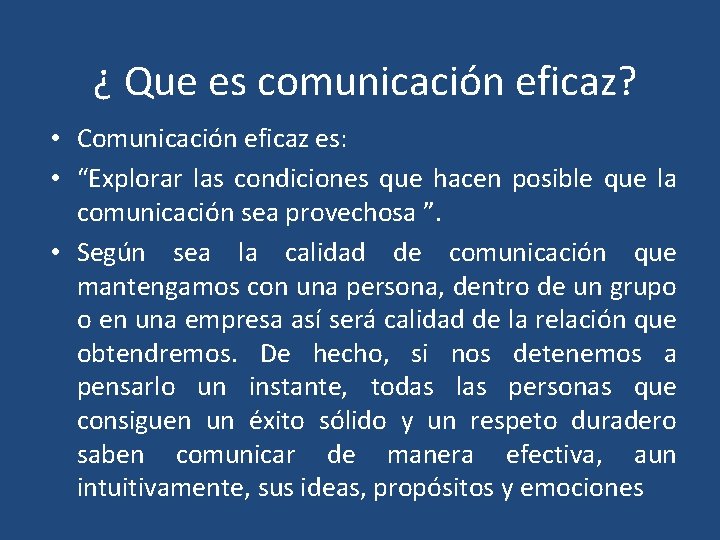 ¿ Que es comunicación eficaz?

• Comunicación eficaz es:

• “Explorar las condiciones que hacen posible que la comunicación sea provechosa ”.

• Según sea la calidad de comunicación que mantengamos con una persona, dentro de un grupo o en una empresa así será calidad de la relación que obtendremos. De hecho, si nos detenemos a pensarlo un instante, todas las personas que consiguen un éxito sólido y un respeto duradero saben comunicar de manera efectiva, aun intuitivamente, sus ideas, propósitos y emociones